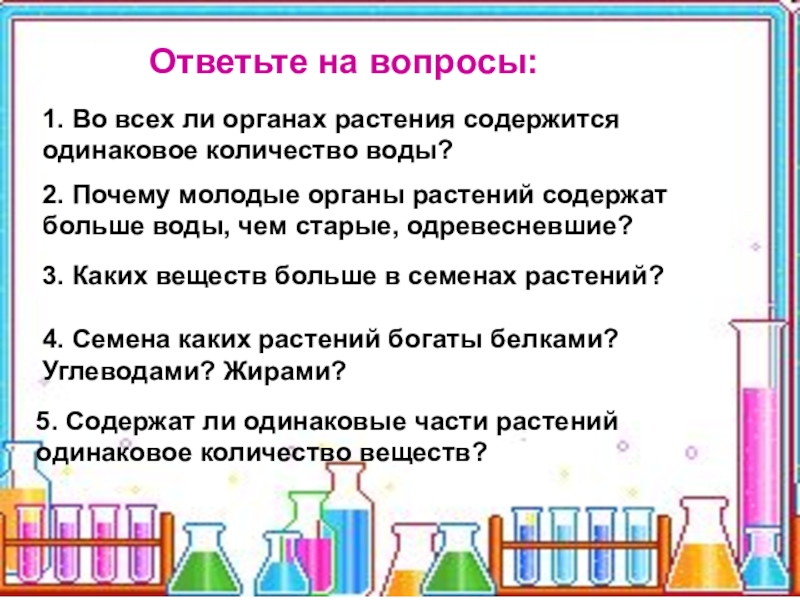 Ответьте на вопросы:

1. Во всех ли органах растения содержится одинаковое количество воды?

2. Почему молодые органы растений содержат больше воды, чем старые, одревесневшие?

3. Каких веществ больше в семенах растений?

4. Семена каких растений богаты белками? Углеводами? Жирами?

5. Содержат ли одинаковые части растений одинаковое количество веществ?